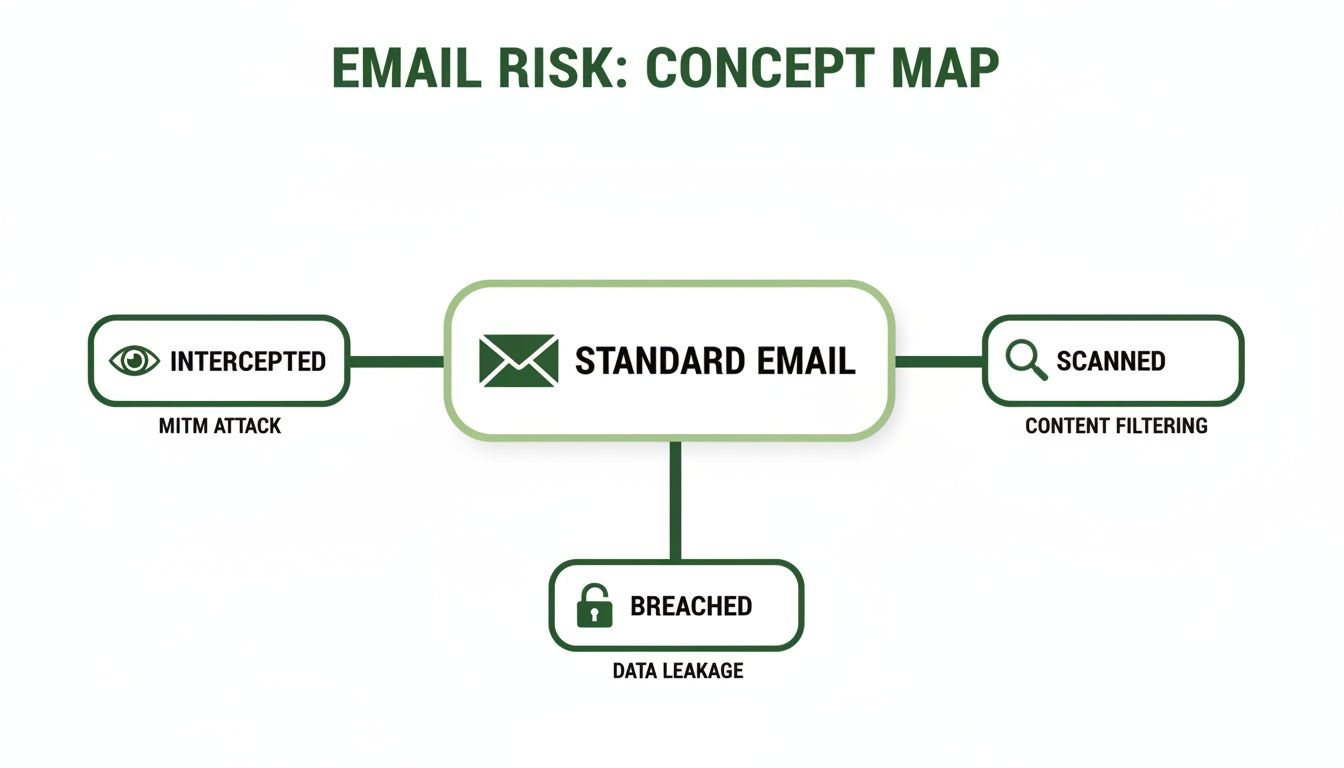 EMAIL RISK: CONCEPT MAP

INTERCEPTED
MITM ATTACK

STANDARD EMAIL

SCANNED
CONTENT FILTERING

BREACHED
DATA LEAKAGE